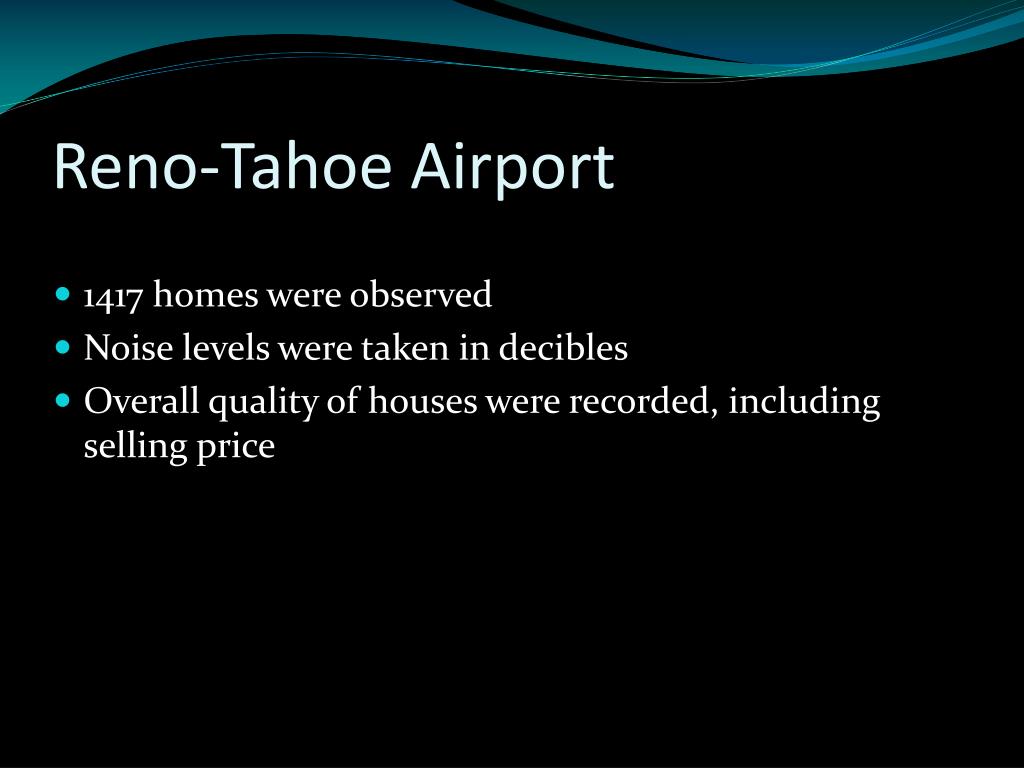 Reno-Tahoe Airport

- 1417 homes were observed
- Noise levels were taken in decibles
- Overall quality of houses were recorded, including selling price